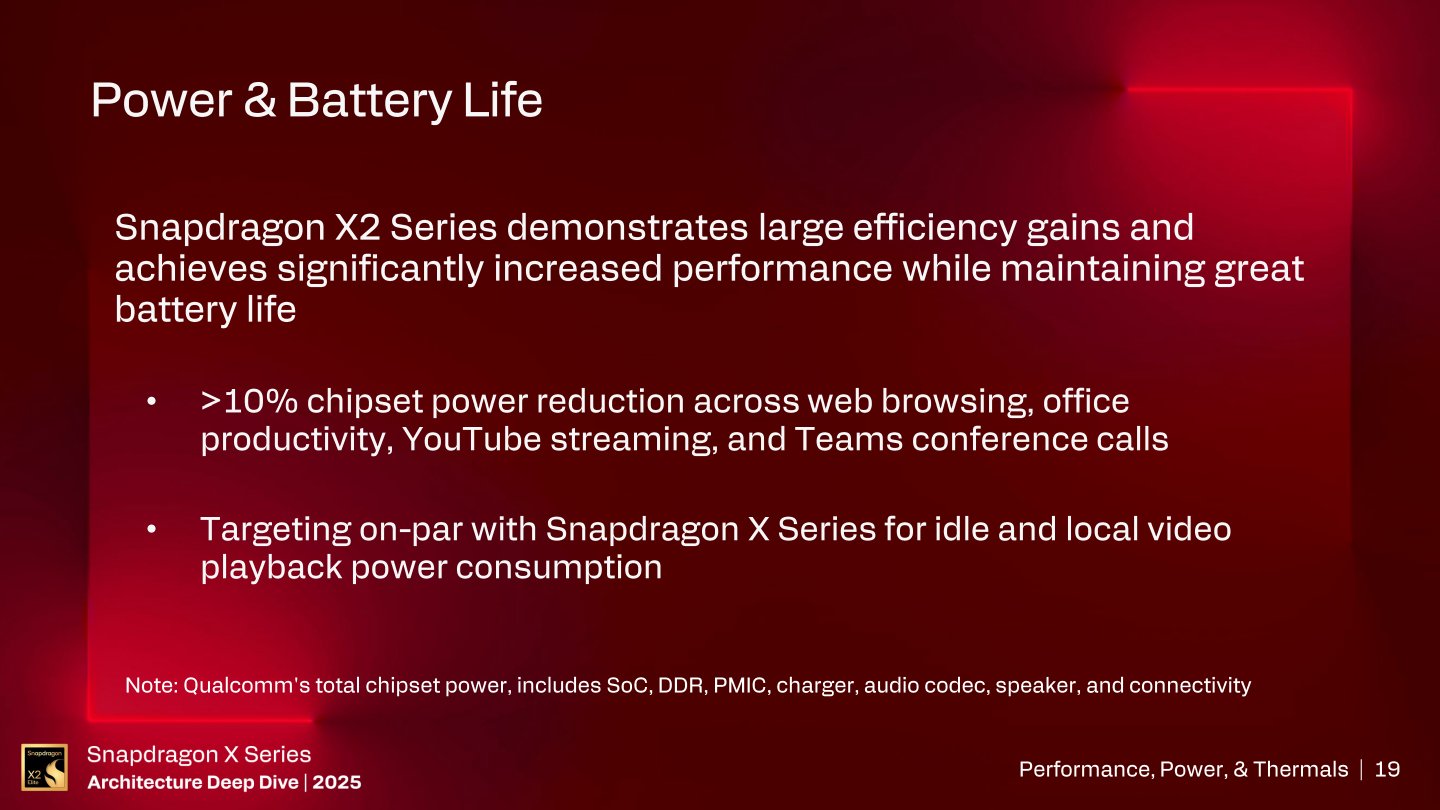 Power & Battery Life

Snapdragon X2 Series demonstrates large efficiency gains and achieves significantly increased performance while maintaining great battery life

• >10% chipset power reduction across web browsing, office productivity, YouTube streaming, and Teams conference calls

• Targeting on-par with Snapdragon X Series for idle and local video playback power consumption

Note: Qualcomm's total chipset power, includes SoC, DDR, PMIC, charger, audio codec, speaker, and connectivity

Snapdragon X2 Elite

Snapdragon X Series
Architecture Deep Dive | 2025

Performance, Power, & Thermals | 19